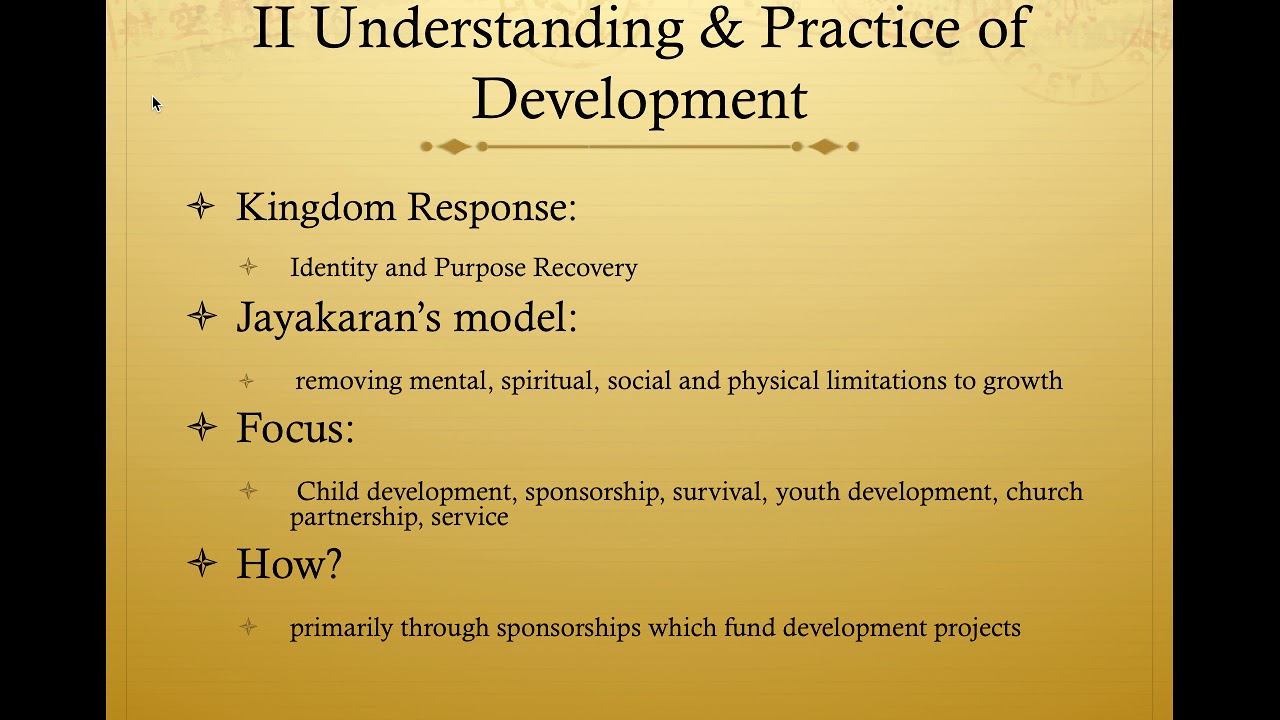 II Understanding & Practice of Development

Kingdom Response:

Identity and Purpose Recovery

Jayakaran's model:

removing mental, spiritual, social and physical limitations to growth

Focus:

Child development, sponsorship, survival, youth development, church partnership, service

How?

primarily through sponsorships which fund development projects